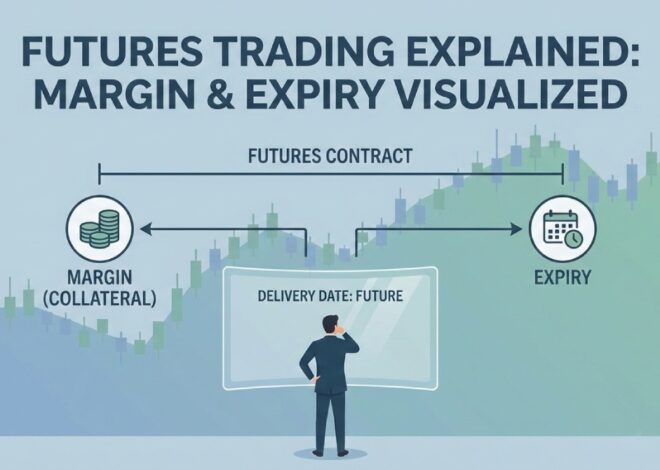 FUTURES TRADING EXPLAINED: MARGIN & EXPIRY VISUALIZED

FUTURES CONTRACT

MARGIN (COLLATERAL)

DELIVERY DATE: FUTURE

EXPIRY